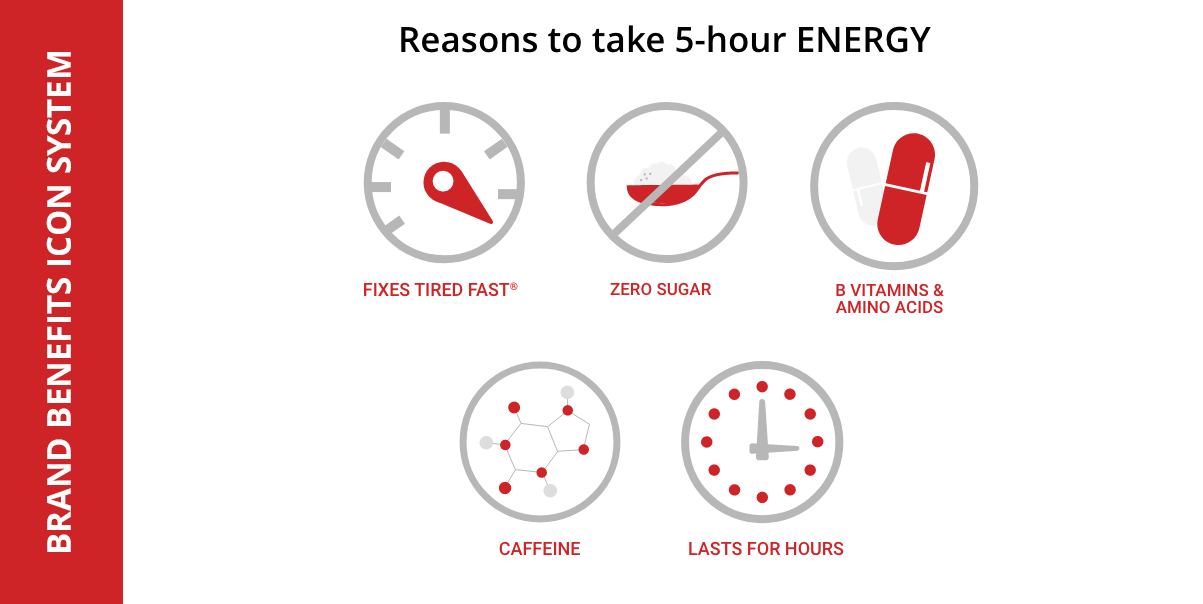 BRAND BENEFITS ICON SYSTEM

Reasons to take 5-hour ENERGY

FIXES TIRED FAST®

ZERO SUGAR

B VITAMINS & AMINO ACIDS

CAFFEINE

LASTS FOR HOURS